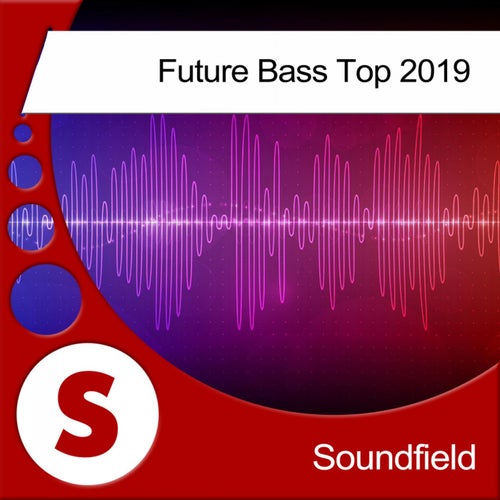 Future Bass Top 2019

S

Soundfield